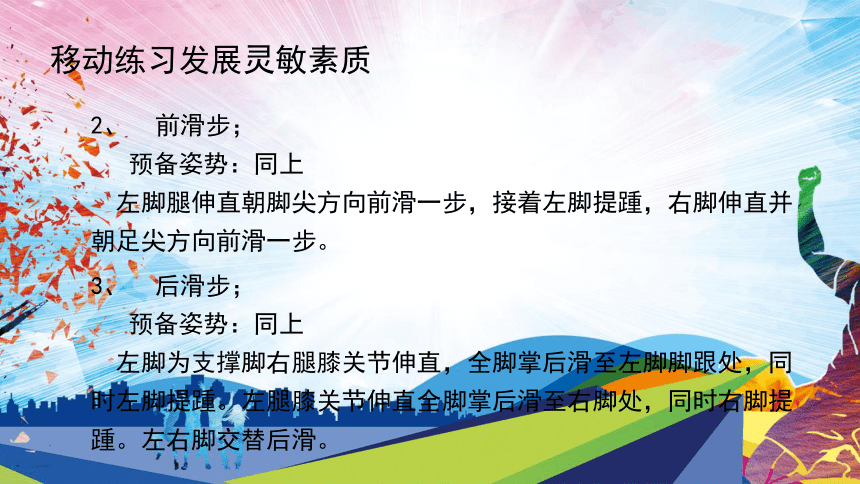 移动练习发展灵敏素质

2、 前滑步；

预备姿势：同上

左脚腿伸直朝脚尖方向前滑一步，接着左脚提踵，右脚伸直并朝足尖方向前滑一步。

3、 后滑步；

预备姿势：同上

左脚为支撑脚右腿膝关节伸直，全脚掌后滑至左脚脚跟处，同时左脚提踵。左腿膝关节伸直全脚掌后滑至右脚处，同时右脚提踵。左右脚交替后滑。